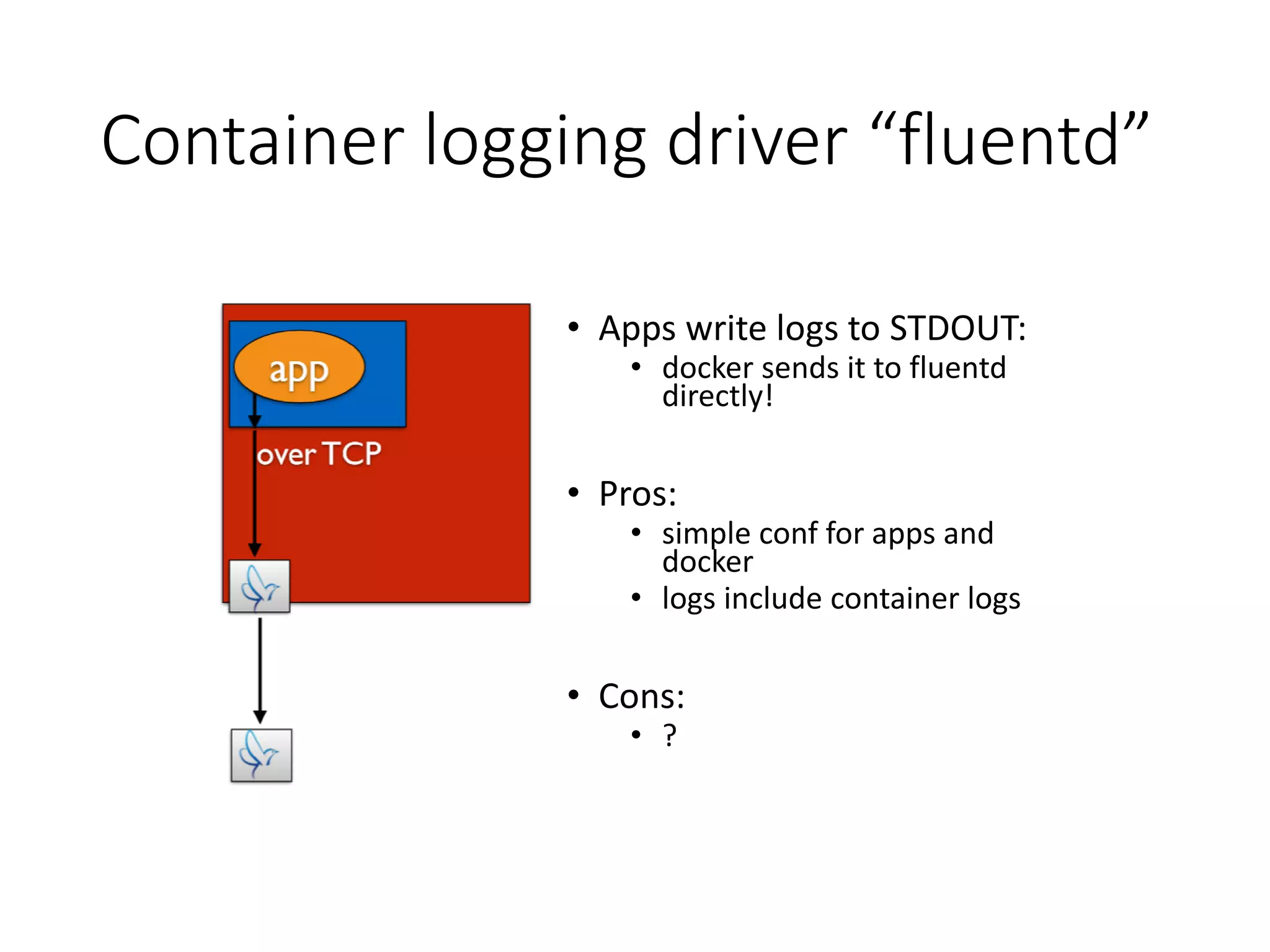 Container logging driver “fluentd”

app

over TCP

• Apps write logs to STDOUT:
  • docker sends it to fluentd directly!

• Pros:
  • simple conf for apps and docker
  • logs include container logs

• Cons:
  • ?